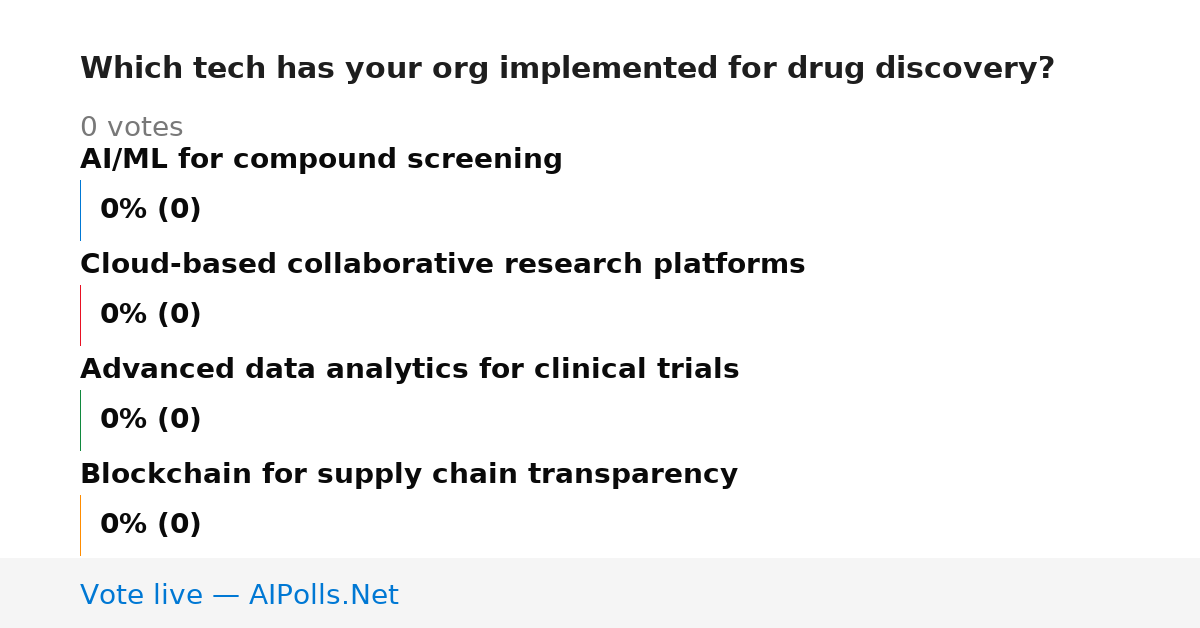 Which tech has your org implemented for drug discovery?

0 votes

AI/ML for compound screening

0% (0)

Cloud-based collaborative research platforms

0% (0)

Advanced data analytics for clinical trials

0% (0)

Blockchain for supply chain transparency

0% (0)

Vote live — AIPolls.Net